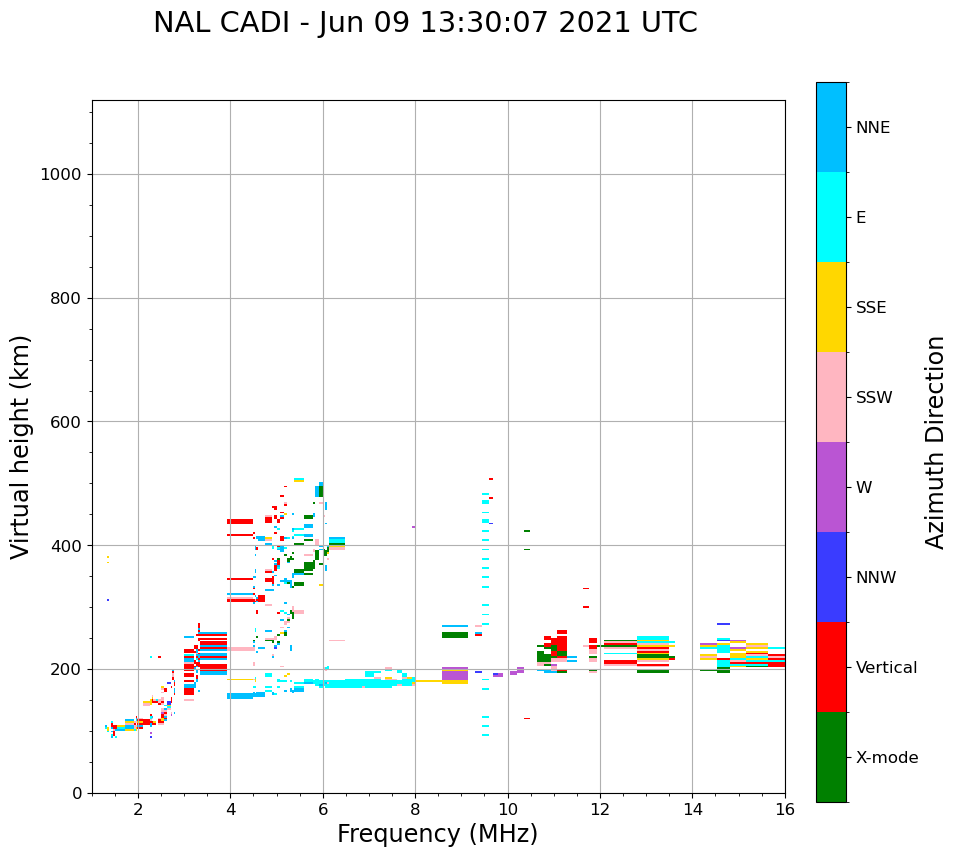 NAL CADI - Jun 09 13:30:07 2021 UTC

Virtual height (km)

1000
800
600
400
200
0

2
4
6
8
10
12
14
16

Frequency (MHz)

NNE
E
SSE
SSW
W
NNW
Vertical
X-mode

Azimuth Direction